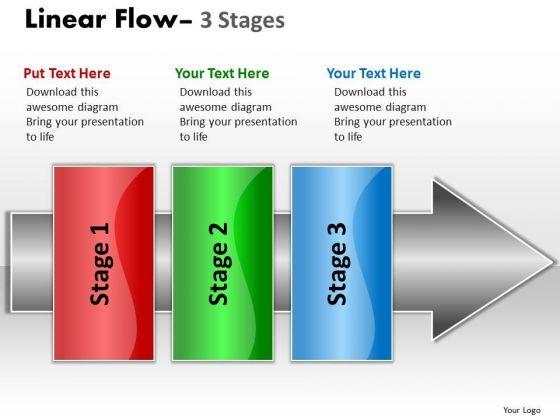 Linear Flow– 3 Stages

Put Text Here
Download this awesome diagram Bring your presentation to life

Your Text Here
Download this awesome diagram Bring your presentation to life

Your Text Here
Download this awesome diagram Bring your presentation to life

Stage 1

Stage 2

Stage 3

Your Logo